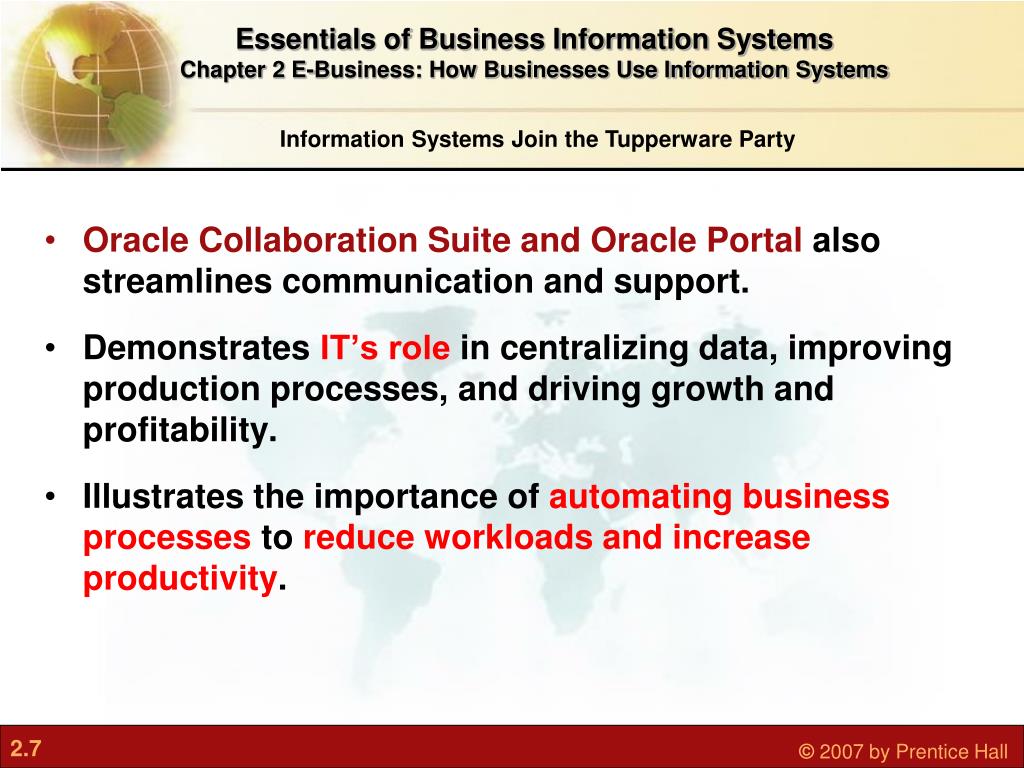 Essentials of Business Information Systems
Chapter 2 E-Business: How Businesses Use Information Systems

Information Systems Join the Tupperware Party

• Oracle Collaboration Suite and Oracle Portal also streamlines communication and support.

• Demonstrates IT’s role in centralizing data, improving production processes, and driving growth and profitability.

• Illustrates the importance of automating business processes to reduce workloads and increase productivity.

2.7

© 2007 by Prentice Hall